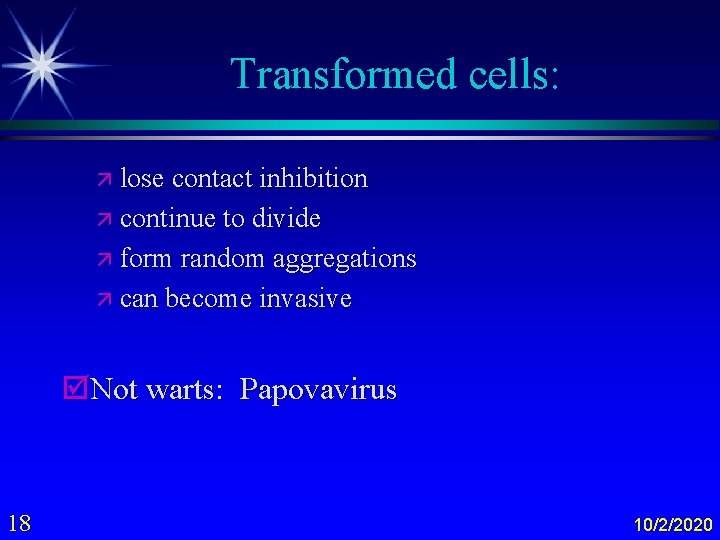 Transformed cells:

lose contact inhibition
continue to divide
form random aggregations
can become invasive

Not warts: Papovavirus

18

10/2/2020